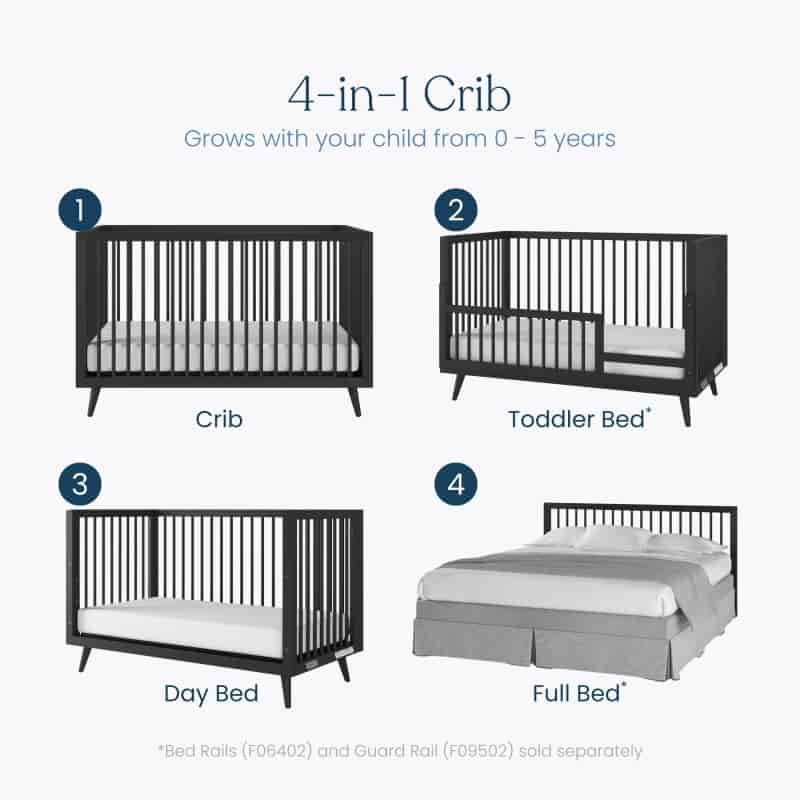 4-in-1 Crib
Grows with your child from 0 - 5 years

1
Crib

2
Toddler Bed*

3
Day Bed

4
Full Bed*

*Bed Rails (F06402) and Guard Rail (F09502) sold separately